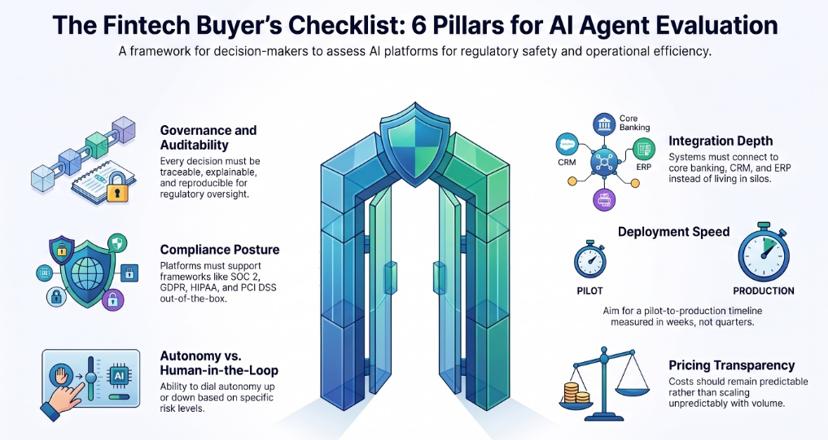 The Fintech Buyer's Checklist: 6 Pillars for AI Agent Evaluation

A framework for decision-makers to assess AI platforms for regulatory safety and operational efficiency.

Governance and Auditability

Every decision must be traceable, explainable, and reproducible for regulatory oversight.

Compliance Posture

Platforms must support frameworks like SOC 2, GDPR, HIPAA, and PCI DSS out-of-the-box.

AI

Autonomy vs. Human-in-the-Loop

Ability to dial autonomy up or down based on specific risk levels.

Core Banking

CRM

ERP

Integration Depth

Systems must connect to core banking, CRM, and ERP instead of living in silos.

Deployment Speed

PILOT

PRODUCTION

Aim for a pilot-to-production timeline measured in weeks, not quarters.

Pricing Transparency

Costs should remain predictable rather than scaling unpredictably with volume.